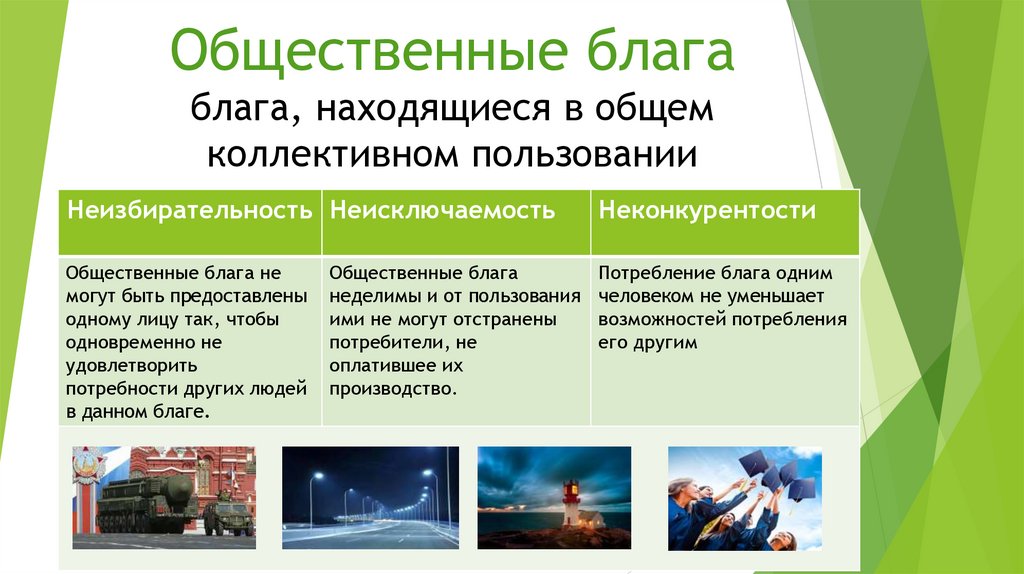 Общественные блага

блага, находящиеся в общем коллективном пользовании

| Неизбирательность | Неисключаемость | Неконкурентости |
|---|---|---|
| Общественные блага не могут быть предоставлены одному лицу так, чтобы одновременно не удовлетворить потребности других людей в данном благе. | Общественные блага неделимы и от пользования ими не могут отстранены потребители, не оплатившее их производство. | Потребление блага одним человеком не уменьшает возможностей потребления его другим |